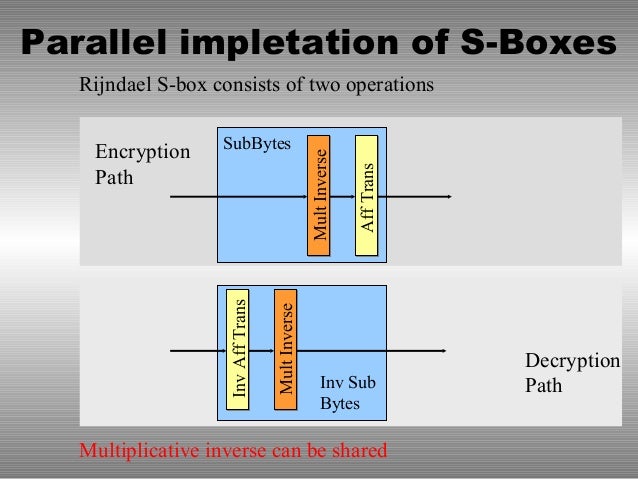 Parallel impletation of S-Boxes

Rijndael S-box consists of two operations

Encryption Path

SubBytes

Mult Inverse

Aff Trans

Inv Aff Trans

Mult Inverse

Inv Sub Bytes

Decryption Path

Multiplicative inverse can be shared